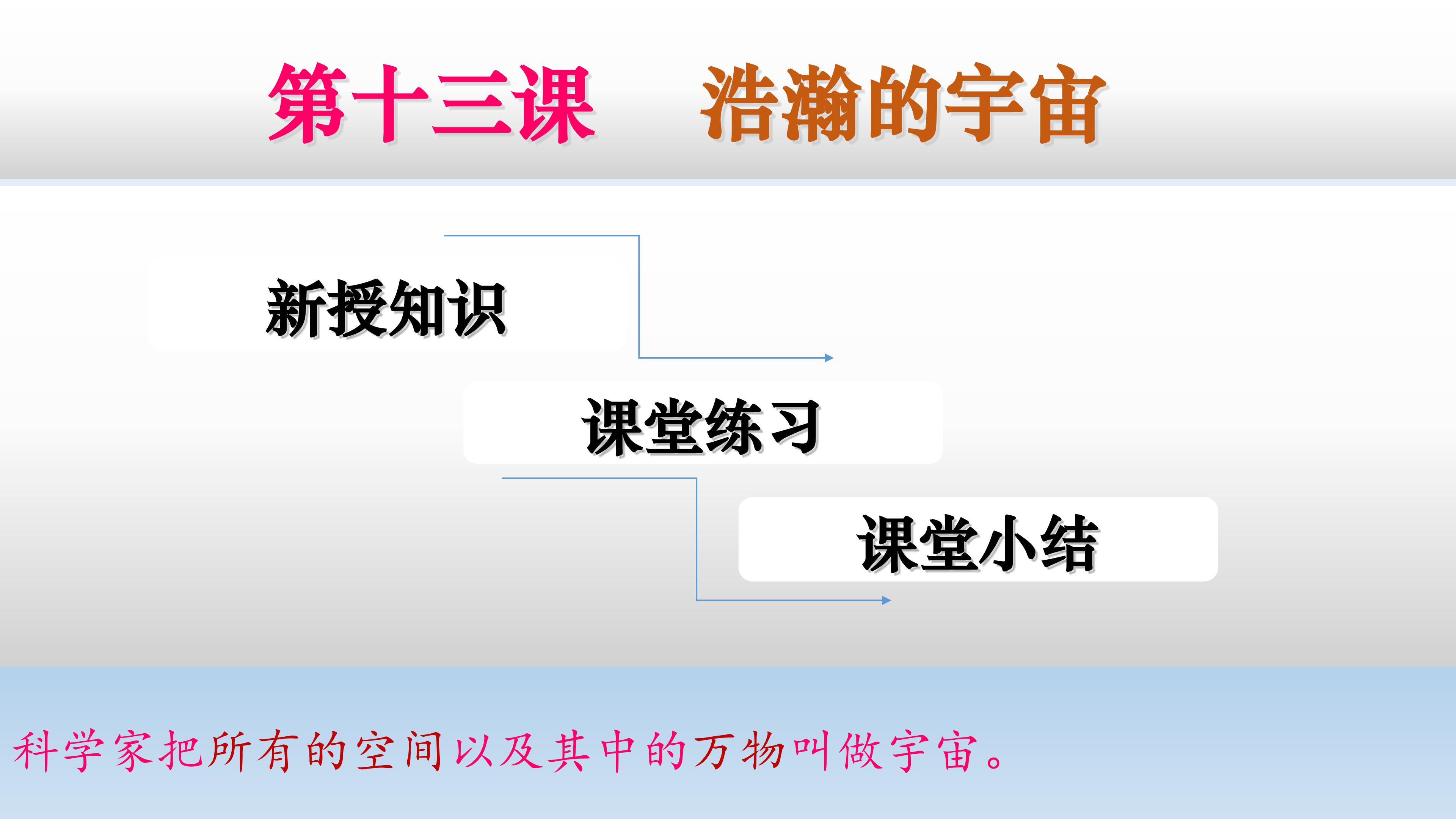 第十三课　浩瀚的宇宙

新授知识

课堂练习

课堂小结

科学家把所有的空间以及其中的万物叫做宇宙。